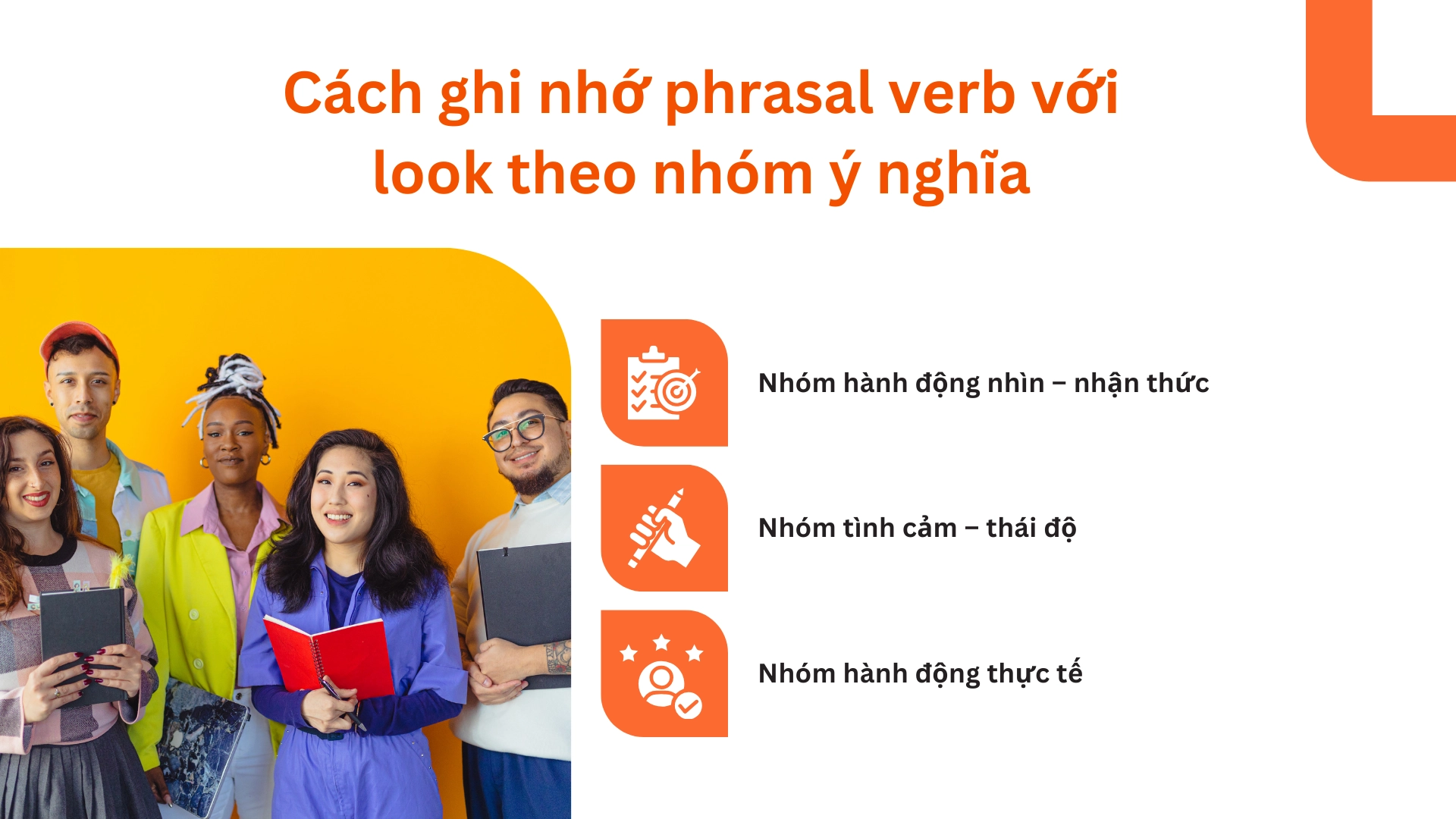 Cách ghi nhớ phrasal verb với look theo nhóm ý nghĩa

Nhóm hành động nhìn – nhận thức

Nhóm tình cảm – thái độ

Nhóm hành động thực tế